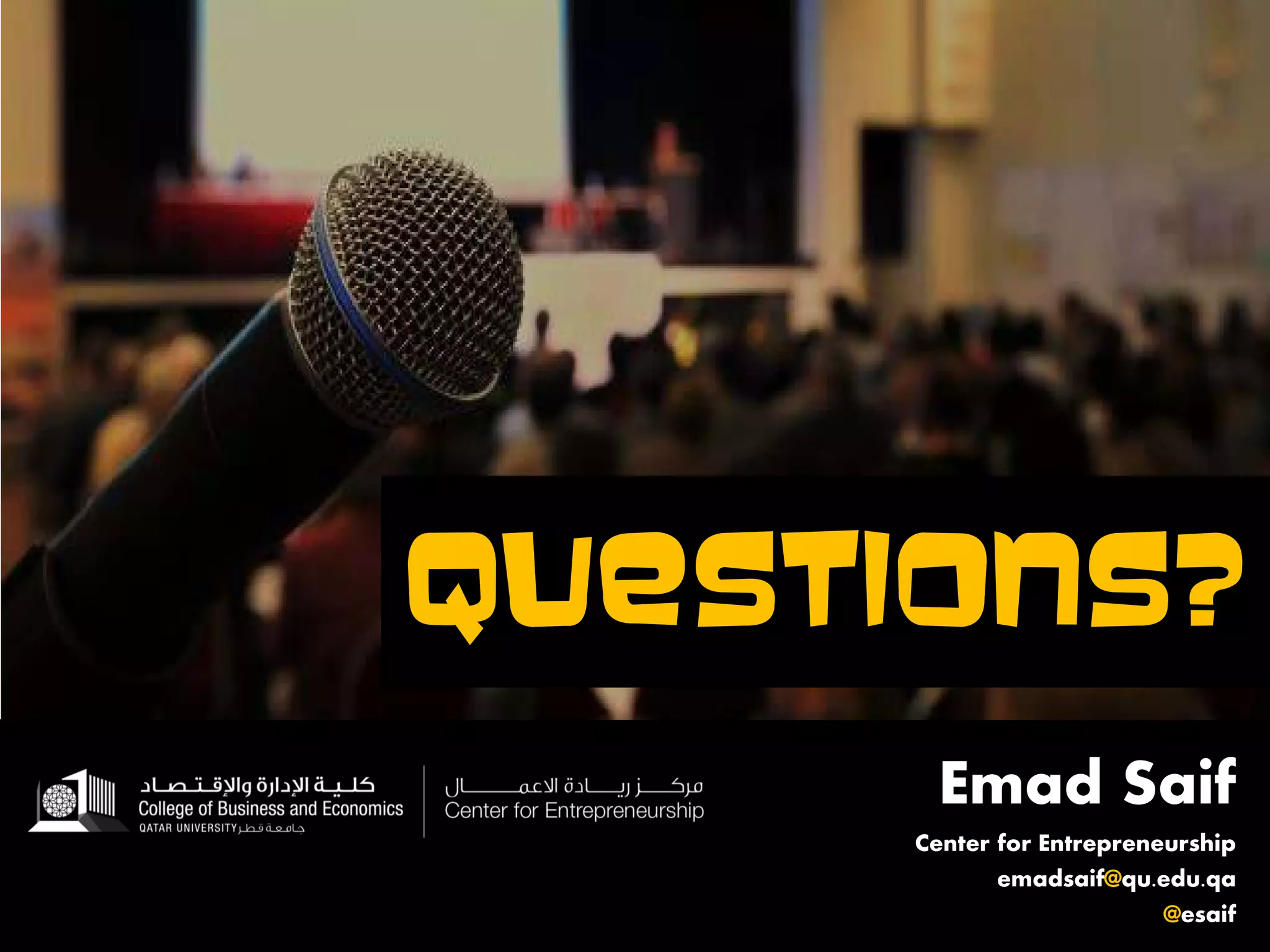 QUESTIONS?

كلية الإدارة والإقتصاد
College of Business and Economics
QATAR UNIVERSITY جامعة قطر

مركز ريادة الاعمال
Center for Entrepreneurship

Emad Saif
Center for Entrepreneurship
emadsaif@qu.edu.qa
@esaif